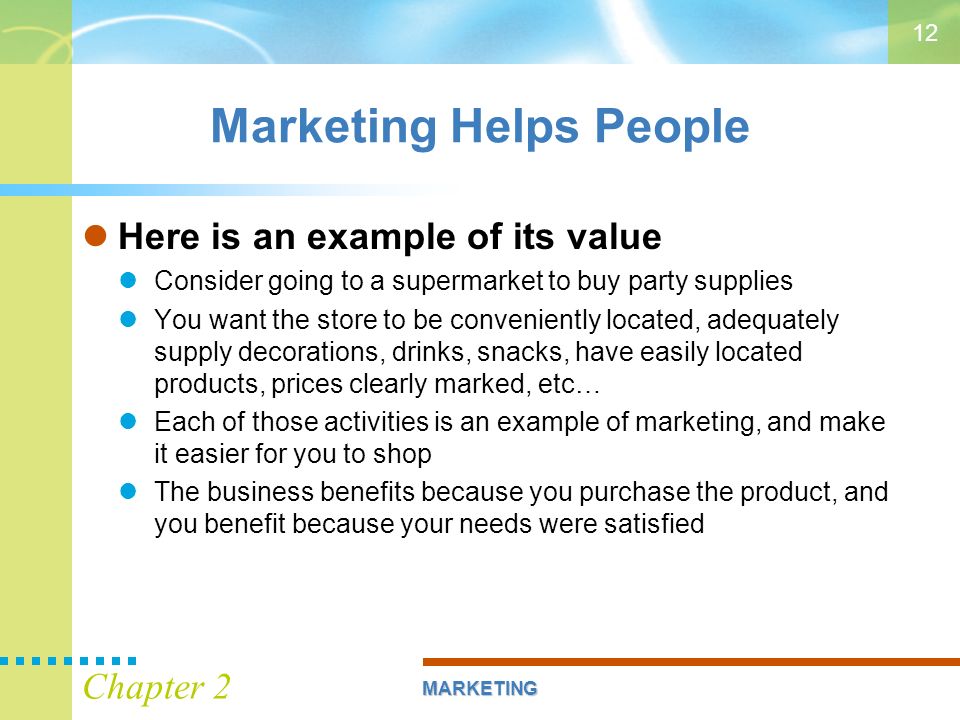 12

Marketing Helps People

Here is an example of its value

Consider going to a supermarket to buy party supplies

You want the store to be conveniently located, adequately supply decorations, drinks, snacks, have easily located products, prices clearly marked, etc…

Each of those activities is an example of marketing, and make it easier for you to shop

The business benefits because you purchase the product, and you benefit because your needs were satisfied

Chapter 2

MARKETING